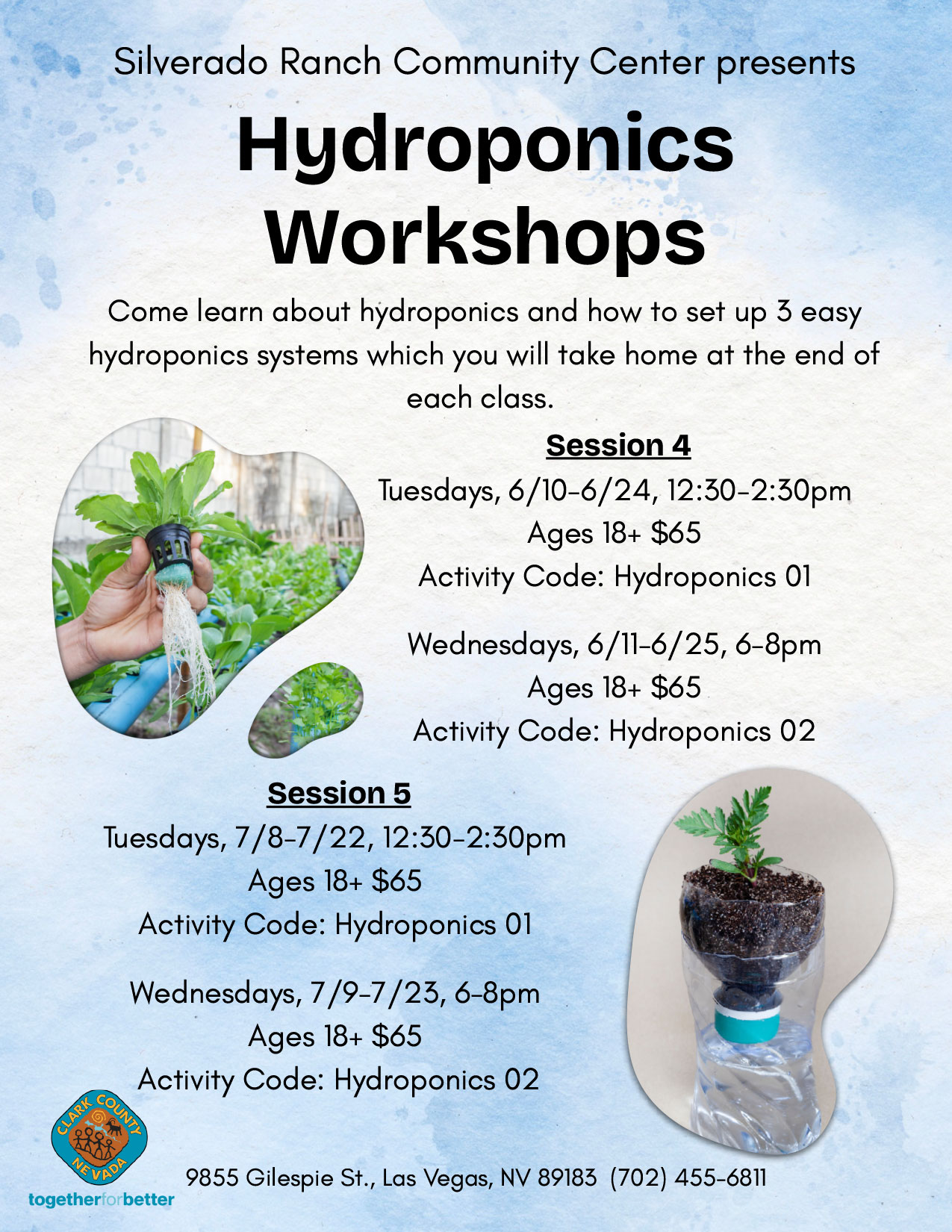 Silverado Ranch Community Center presents

Hydroponics Workshops

Come learn about hydroponics and how to set up 3 easy hydroponics systems which you will take home at the end of each class.

Session 4

Tuesdays, 6/10-6/24, 12:30-2:30pm
Ages 18+ $65
Activity Code: Hydroponics 01

Wednesdays, 6/11-6/25, 6-8pm
Ages 18+ $65
Activity Code: Hydroponics 02

Session 5

Tuesdays, 7/8-7/22, 12:30-2:30pm
Ages 18+ $65
Activity Code: Hydroponics 01

Wednesdays, 7/9-7/23, 6-8pm
Ages 18+ $65
Activity Code: Hydroponics 02

CLARK COUNTY NEVADA

togetherforbetter

9855 Gilespie St., Las Vegas, NV 89183 (702) 455-6811